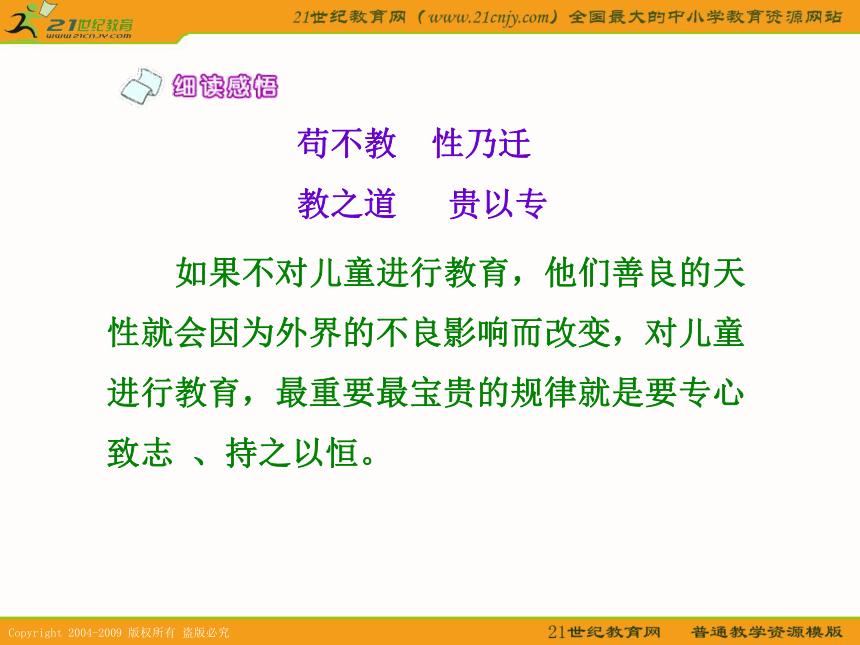 21世纪教育
www.21cnjy.com

21世纪教育网（www.21cnjy.com）全国最大的中小学教育资源网站

细读感悟

苟不教　性乃迁
教之道　贵以专

如果不对儿童进行教育，他们善良的天性就会因为外界的不良影响而改变，对儿童进行教育，最重要最宝贵的规律就是要专心致志 、持之以恒。

Copyright 2004-2009 版权所有 盗版必究

21世纪教育网　普通教学资源模版